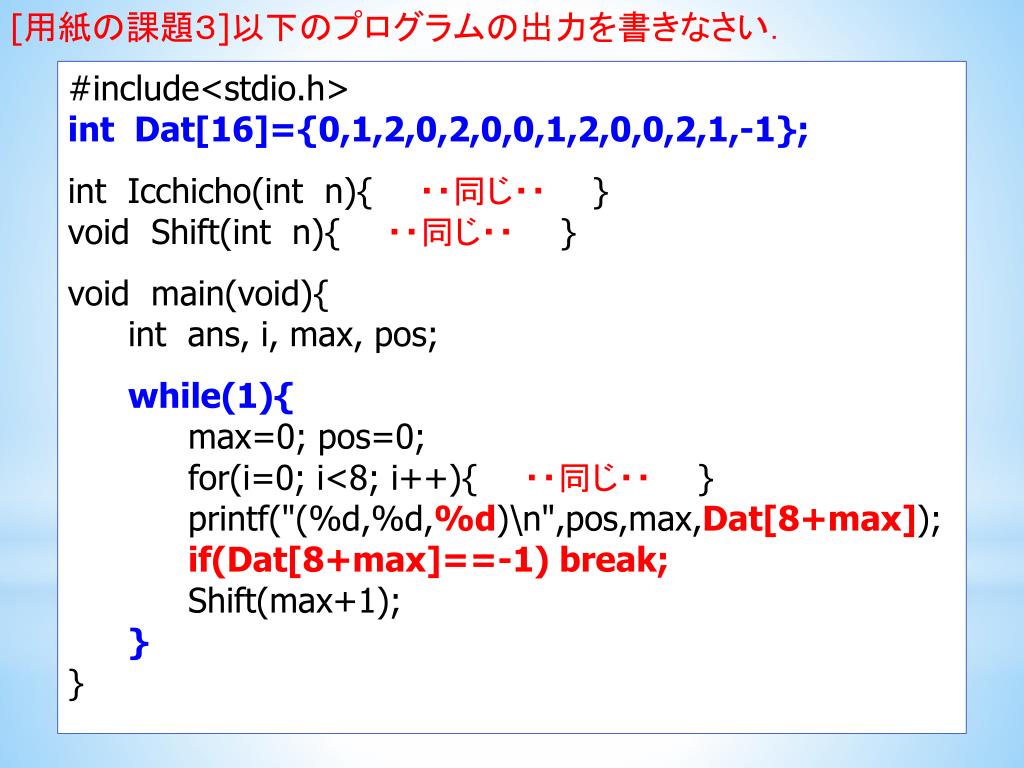 [用紙の課題3]以下のプログラムの出力を書きなさい.

#include<stdio.h>
int Dat[16]={0,1,2,0,2,0,0,1,2,0,0,2,1,-1};

int Icchicho(int n){ ‥同じ‥ }
void Shift(int n){ ‥同じ‥ }

void main(void){
int ans, i, max, pos;

while(1){
max=0; pos=0;
for(i=0; i<8; i++){ ‥同じ‥ }
printf("(%d,%d,%d)\n",pos,max,Dat[8+max]);
if(Dat[8+max]==-1) break;
Shift(max+1);
}
}